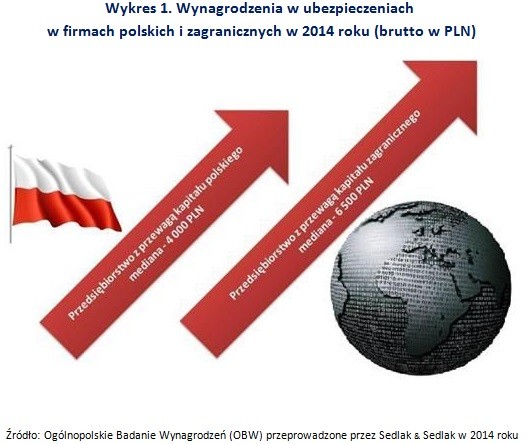 Wykres 1. Wynagrodzenia w ubezpieczeniach w firmach polskich i zagranicznych w 2014 roku (brutto w PLN)

Przedsiębiorstwo z przewagą kapitału polskiego mediana - 4 000 PLN

Przedsiębiorstwo z przewagą kapitału zagranicznego mediana - 6 500 PLN

Źródło: Ogólnopolskie Badanie Wynagrodzeń (OBW) przeprowadzone przez Sedlak & Sedlak w 2014 roku